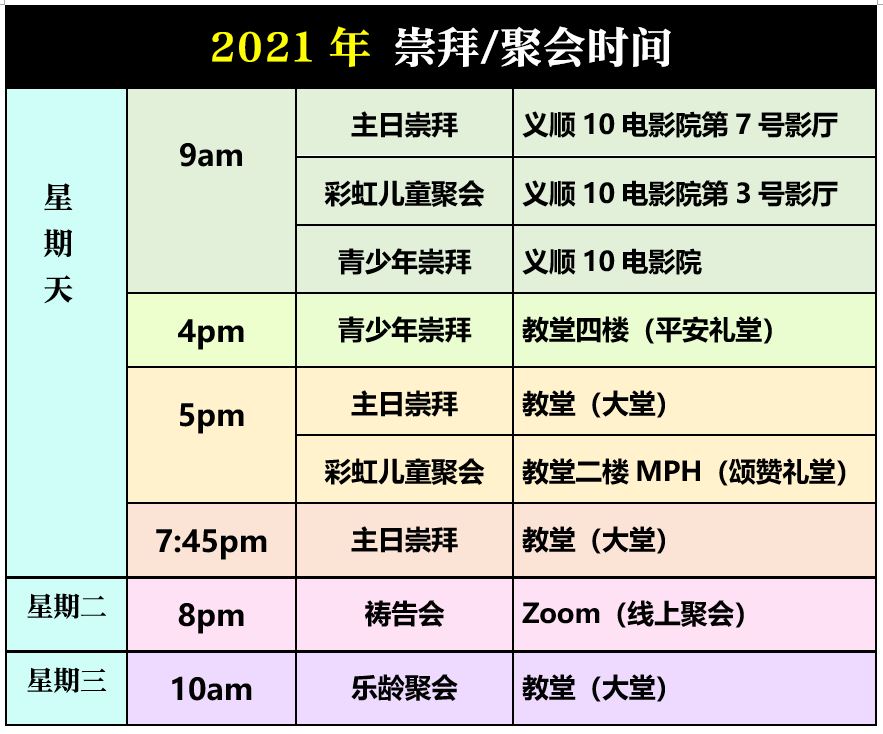 2021 年 崇拜/聚会时间

| | | | |
|---|---|---|---|
| 星期天 | 9am | 主日崇拜 | 义顺 10 电影院第 7 号影厅 |
| | | 彩虹儿童聚会 | 义顺 10 电影院第 3 号影厅 |
| | | 青少年崇拜 | 义顺 10 电影院 |
| | 4pm | 青少年崇拜 | 教堂四楼（平安礼堂） |
| | 5pm | 主日崇拜 | 教堂（大堂） |
| | | 彩虹儿童聚会 | 教堂二楼 MPH（颂赞礼堂） |
| | 7:45pm | 主日崇拜 | 教堂（大堂） |
| 星期二 | 8pm | 祷告会 | Zoom（线上聚会） |
| 星期三 | 10am | 乐龄聚会 | 教堂（大堂） |